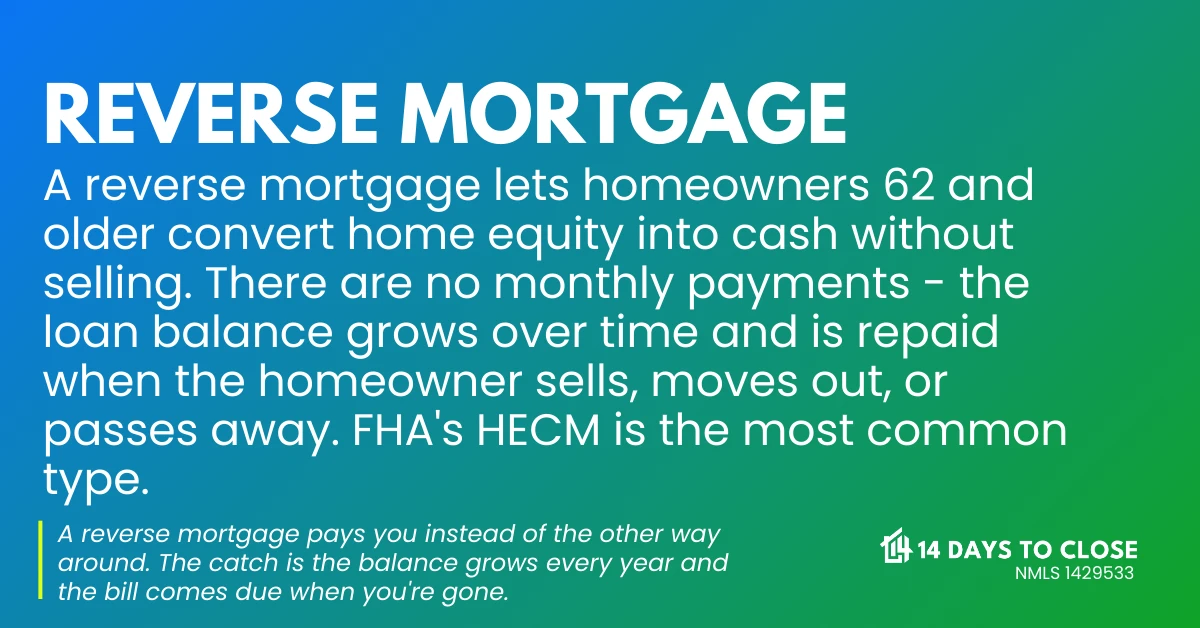 REVERSE MORTGAGE

A reverse mortgage lets homeowners 62 and older convert home equity into cash without selling. There are no monthly payments - the loan balance grows over time and is repaid when the homeowner sells, moves out, or passes away. FHA's HECM is the most common type.

A reverse mortgage pays you instead of the other way around. The catch is the balance grows every year and the bill comes due when you're gone.

14 DAYS TO CLOSE
NMLS 1429533